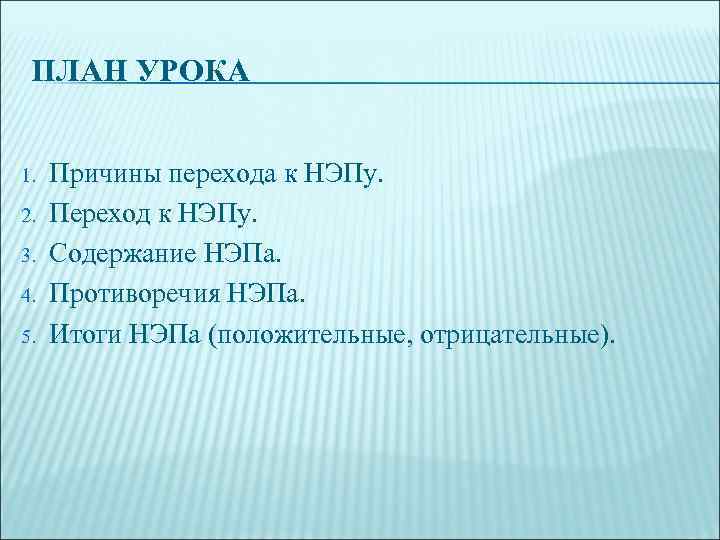 ПЛАН УРОКА

1. Причины перехода к НЭПу.
2. Переход к НЭПу.
3. Содержание НЭПа.
4. Противоречия НЭПа.
5. Итоги НЭПа (положительные, отрицательные).